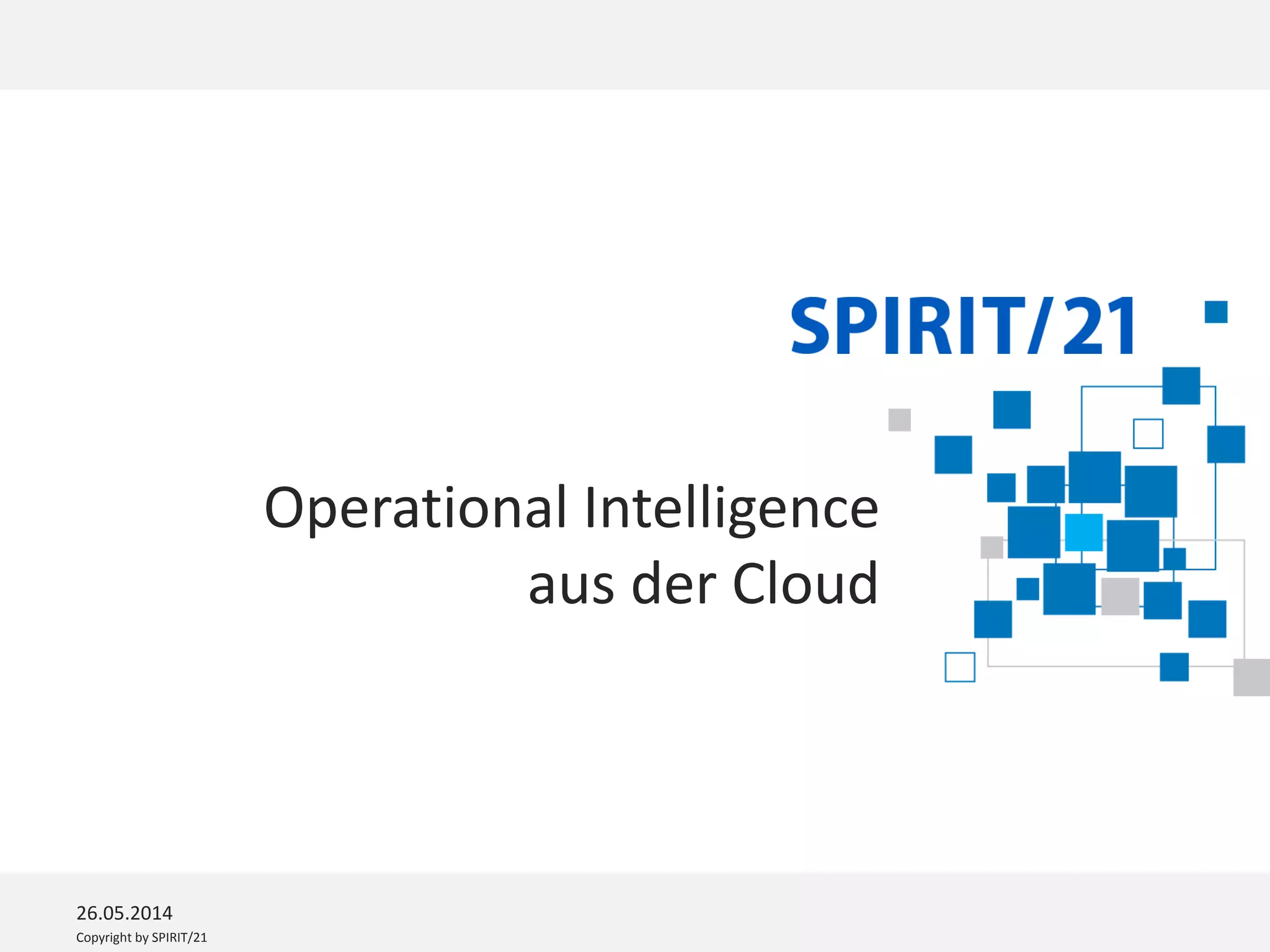 SPIRIT/21

Operational Intelligence
aus der Cloud

26.05.2014
Copyright by SPIRIT/21